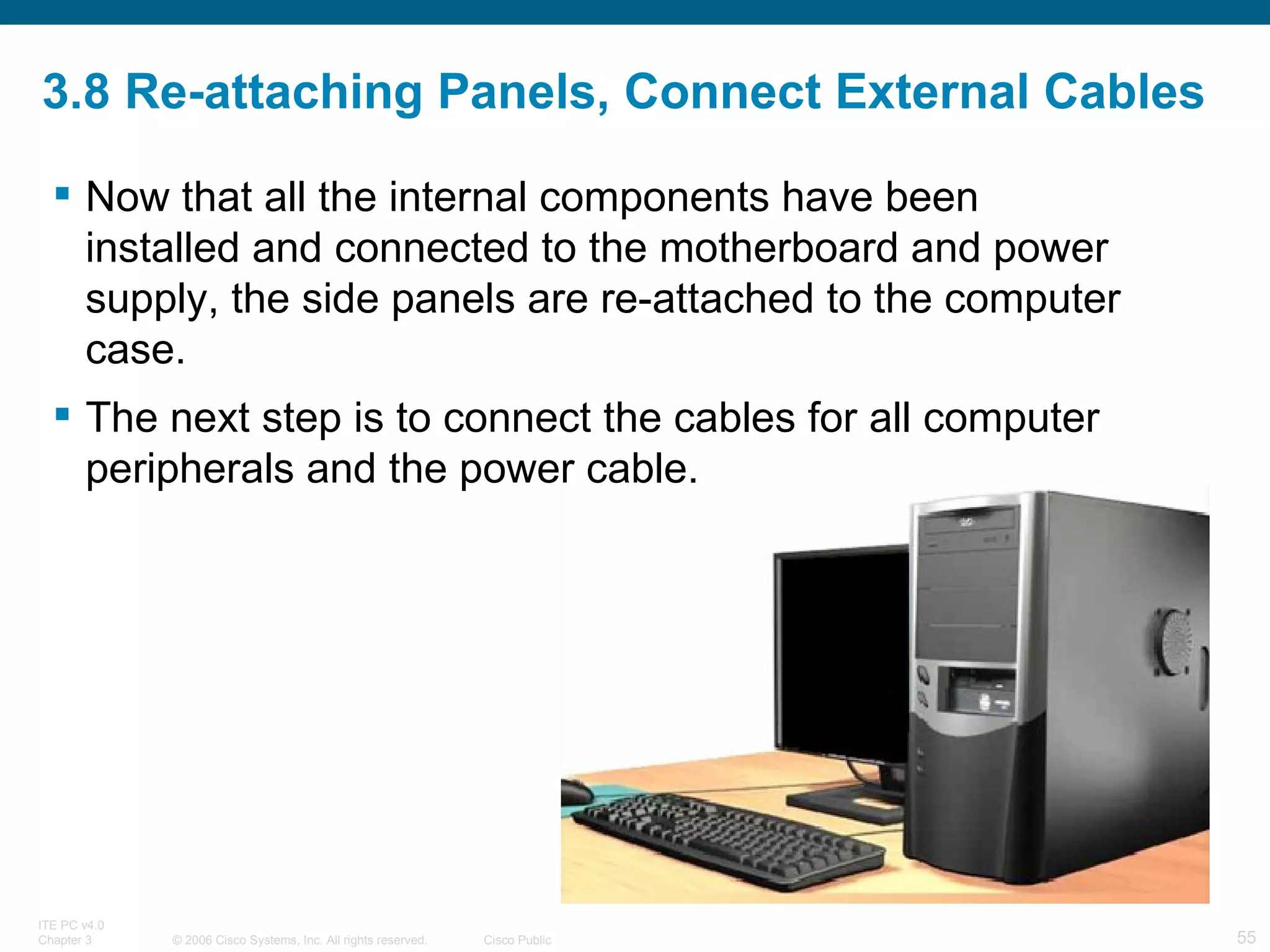 3.8 Re-attaching Panels, Connect External Cables

▪ Now that all the internal components have been installed and connected to the motherboard and power supply, the side panels are re-attached to the computer case.

▪ The next step is to connect the cables for all computer peripherals and the power cable.

ITE PC v4.0
Chapter 3 © 2006 Cisco Systems, Inc. All rights reserved. Cisco Public 55